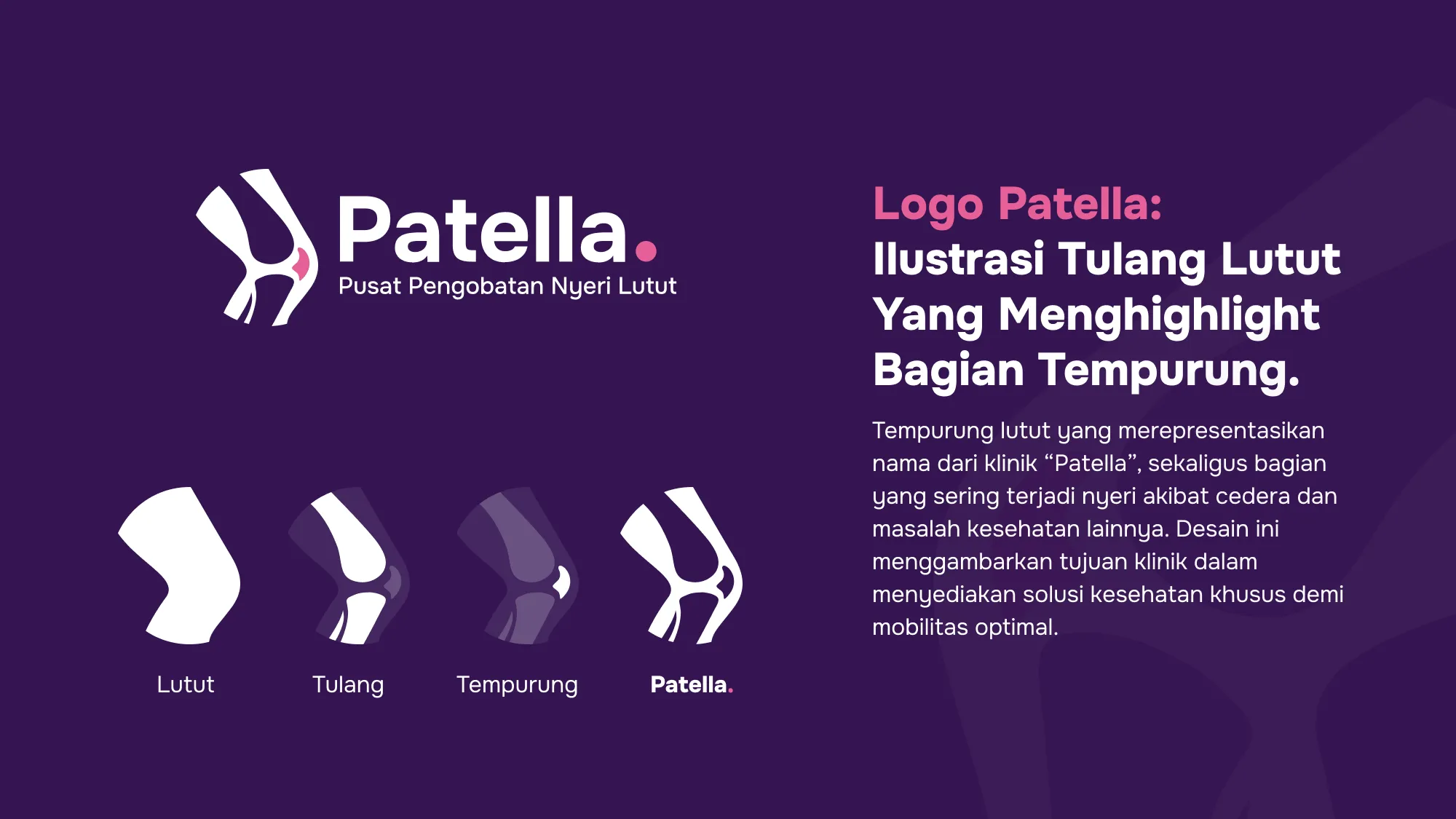 Patella.
Pusat Pengobatan Nyeri Lutut

Lutut

Tulang

Tempurung

Patella.

Logo Patella:
Ilustrasi Tulang Lutut Yang Menghighlight Bagian Tempurung.

Tempurung lutut yang merepresentasikan nama dari klinik “Patella”, sekaligus bagian yang sering terjadi nyeri akibat cedera dan masalah kesehatan lainnya. Desain ini menggambarkan tujuan klinik dalam menyediakan solusi kesehatan khusus demi mobilitas optimal.